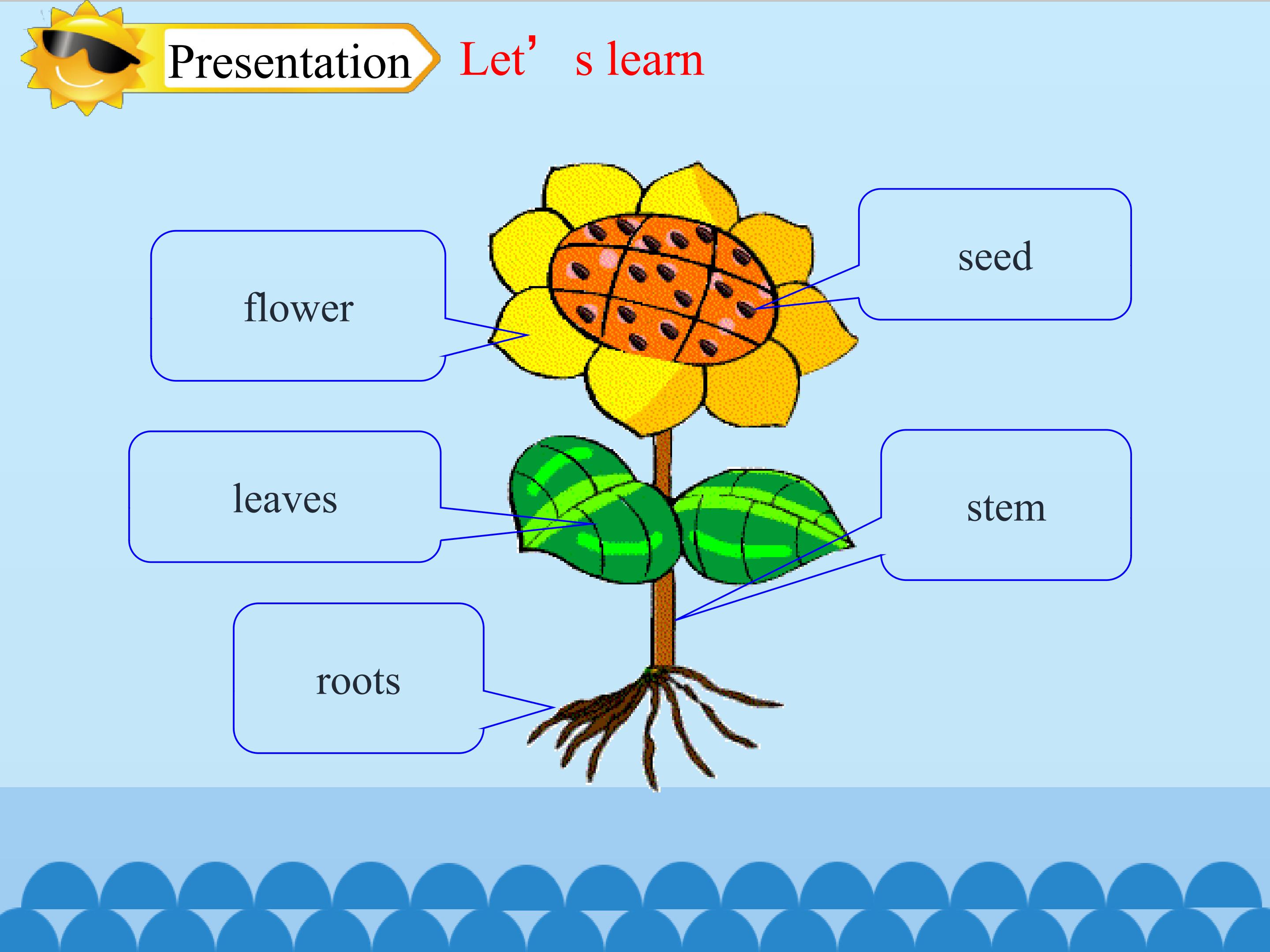 Presentation Let’ s learn

flower

seed

leaves

stem

roots